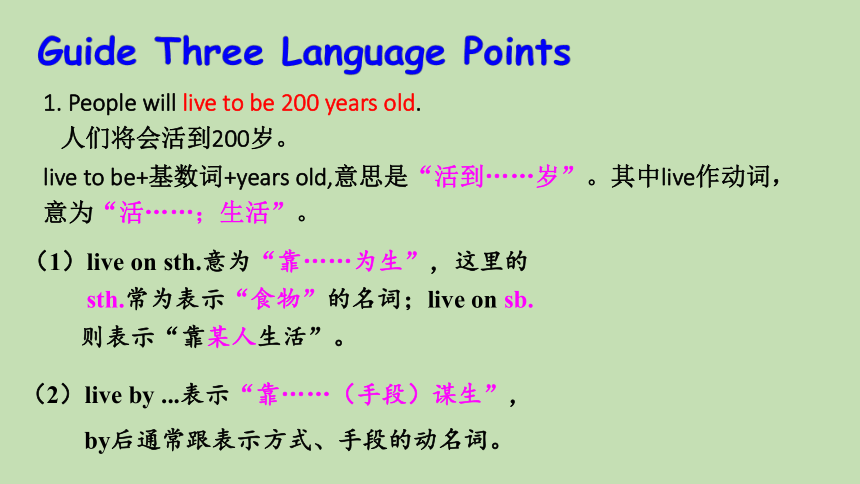 Guide Three Language Points

1. People will live to be 200 years old.
人们将会活到200岁。

live to be+基数词+years old,意思是“活到……岁”。其中live作动词，意为“活……；生活”。

（1）live on sth.意为“靠……为生”，这里的sth.常为表示“食物”的名词；live on sb.则表示“靠某人生活”。

（2）live by ...表示“靠……（手段）谋生”，by后通常跟表示方式、手段的动名词。